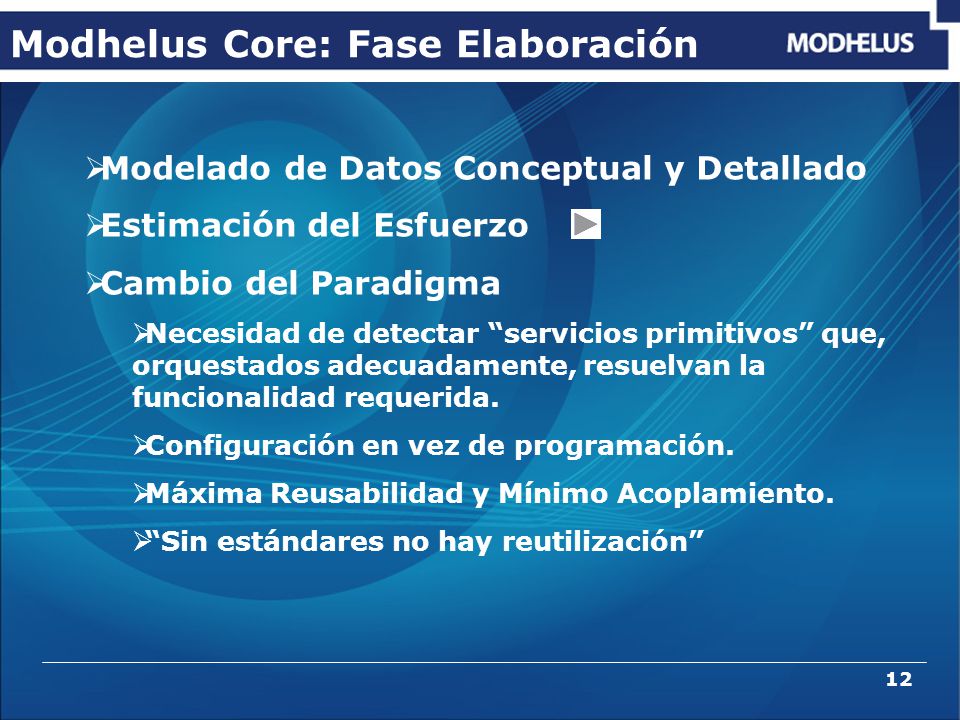 Modhelus Core: Fase Elaboración

MODHELUS

➢Modelado de Datos Conceptual y Detallado

➢Estimación del Esfuerzo

➢Cambio del Paradigma

➢Necesidad de detectar “servicios primitivos” que, orquestados adecuadamente, resuelvan la funcionalidad requerida.

➢Configuración en vez de programación.

➢Máxima Reusabilidad y Mínimo Acoplamiento.

➢“Sin estándares no hay reutilización”

12